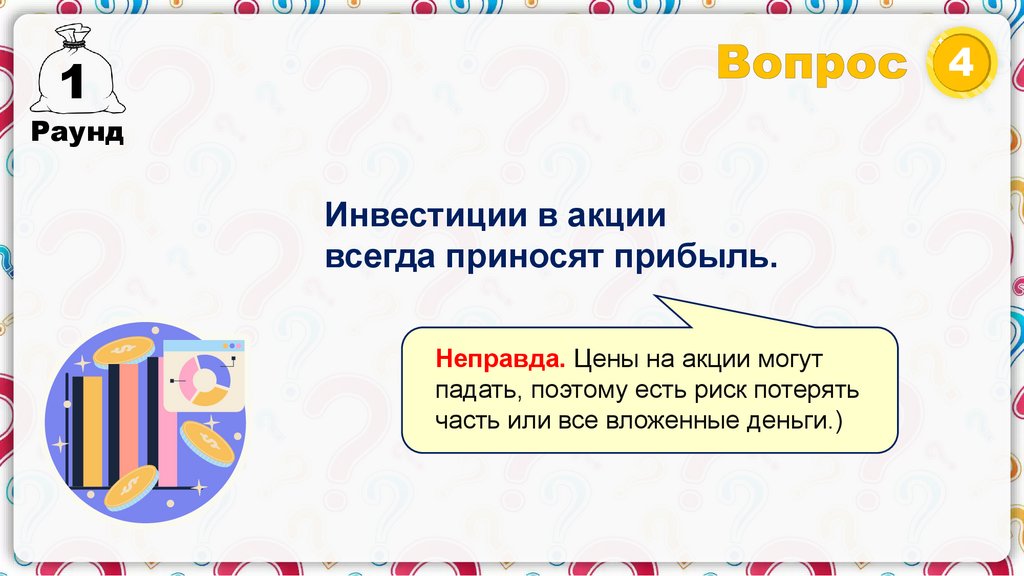 1
Раунд

Вопрос 4

Инвестиции в акции всегда приносят прибыль.

Неправда. Цены на акции могут падать, поэтому есть риск потерять часть или все вложенные деньги.)